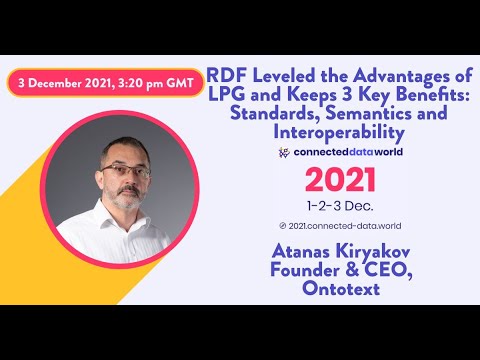 3 December 2021, 3:20 pm GMT

RDF Leveled the Advantages of LPG and Keeps 3 Key Benefits: Standards, Semantics and Interoperability

connecteddataworld

2021

1-2-3 Dec.

2021.connected-data.world

Atanas Kiryakov
Founder & CEO,
Ontotext